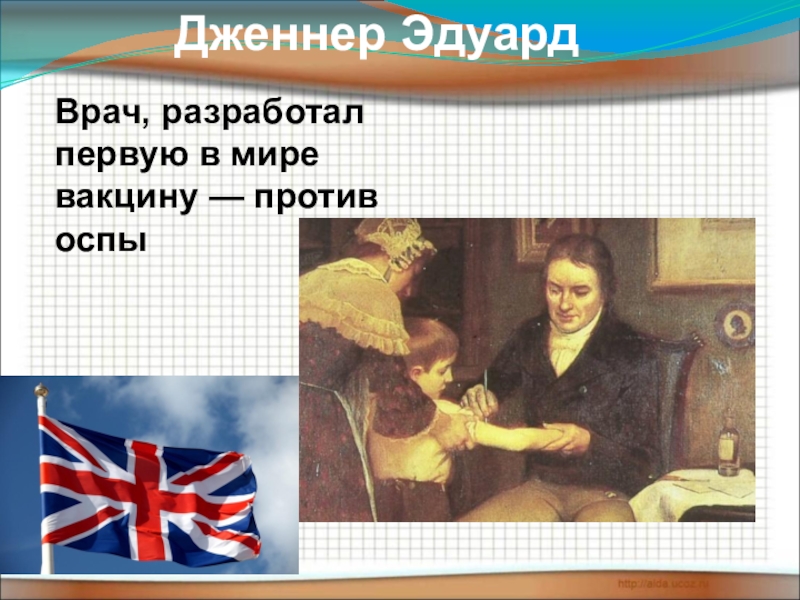 Дженнер Эдуард

Врач, разработал первую в мире вакцину — против оспы

http://aida.ucoz.ru